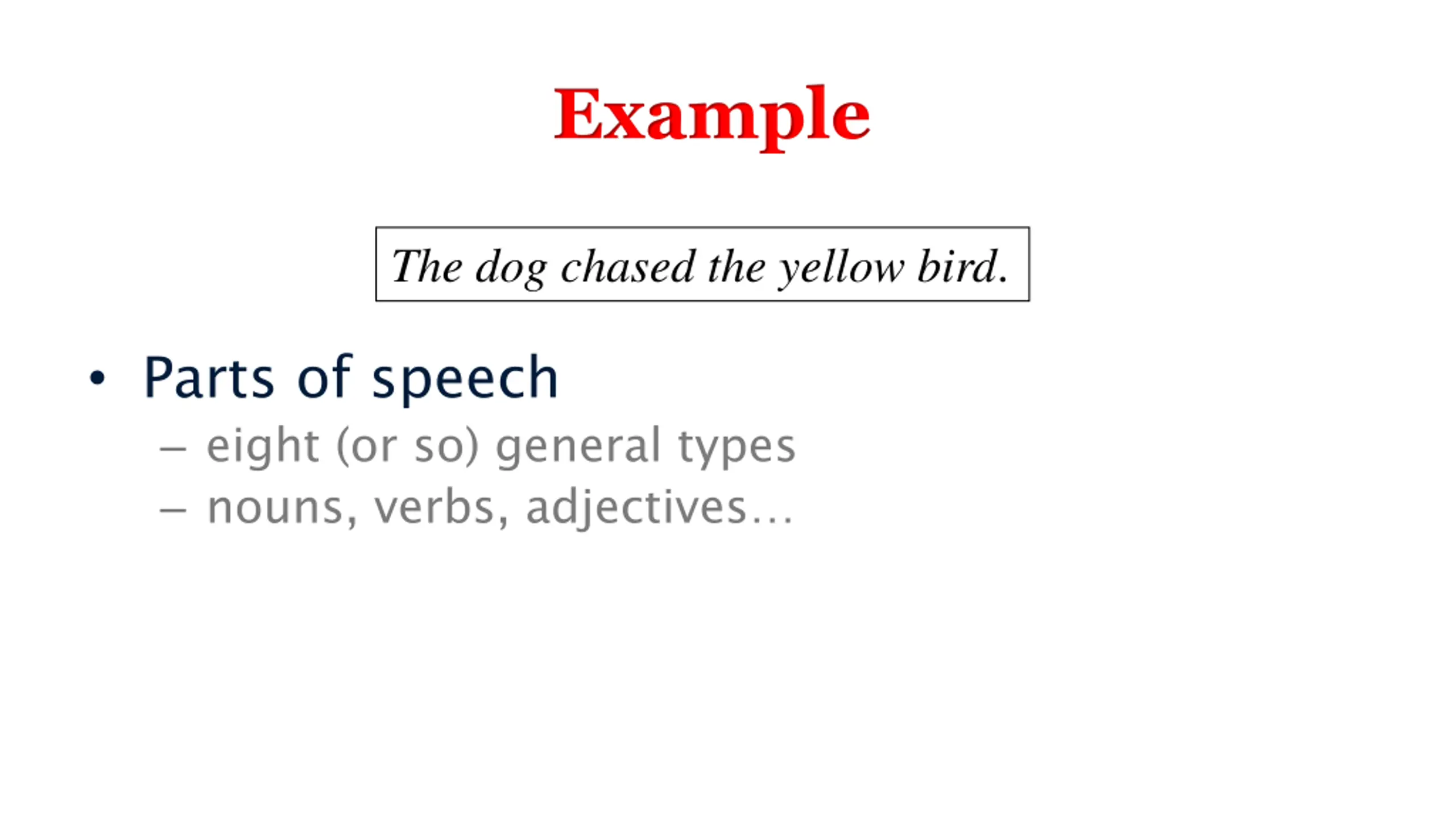 Example

The dog chased the yellow bird.

• Parts of speech
– eight (or so) general types
– nouns, verbs, adjectives…